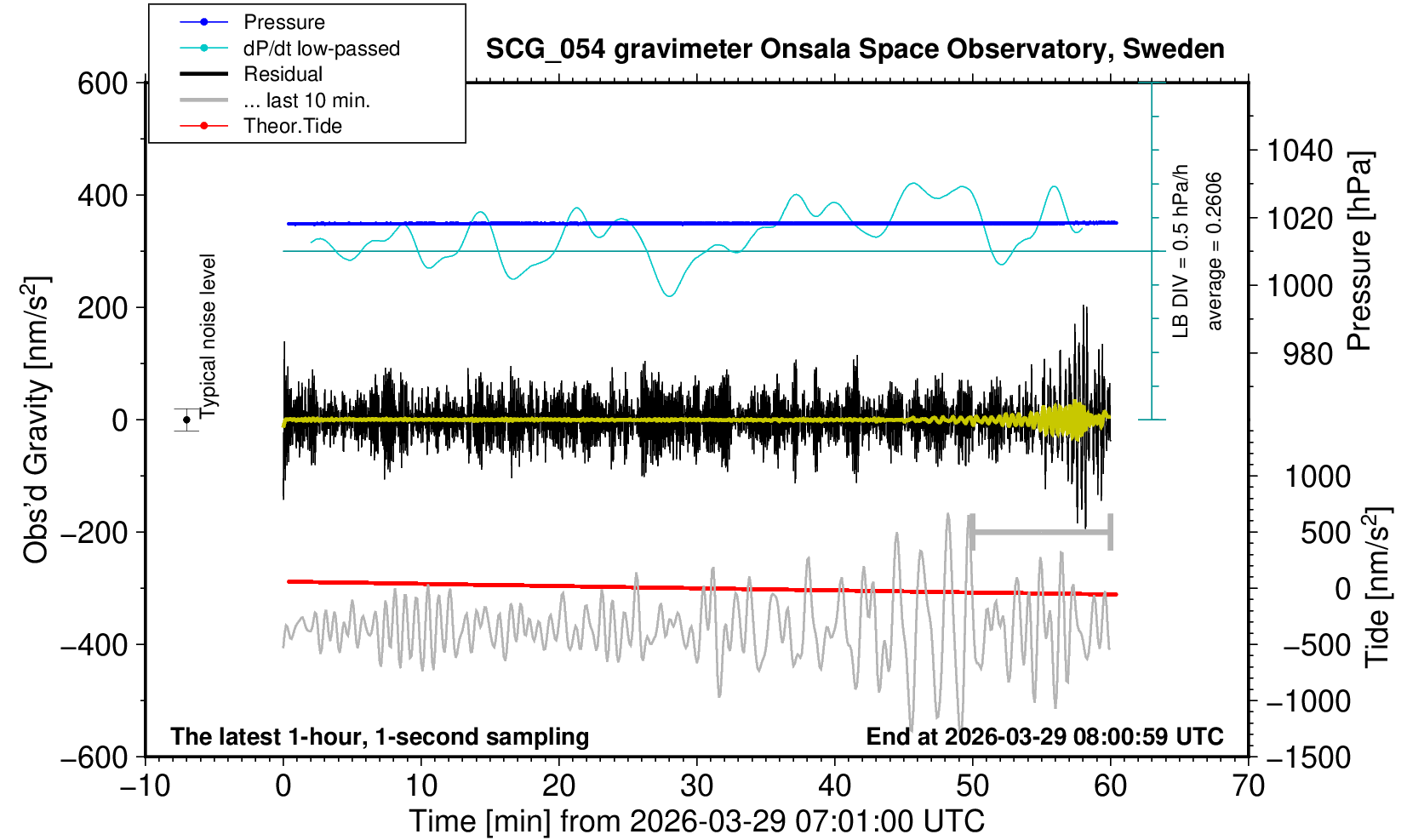 Pressure
dP/dt low-passed
Residual
... last 10 min.
Theor.Tide

SCG_054 gravimeter Onsala Space Observatory, Sweden

600
400
200
0
−200
−400
−600

Obs'd Gravity [nm/s$^2$]

Typical noise level

LB DIV = 0.5 hPa/h
average = 0.2606

1040
1020
1000
980

Pressure [hPa]

1000
500
0
−500
−1000
−1500

Tide [nm/s$^2$]

The latest 1-hour, 1-second sampling
End at 2026-03-29 08:00:59 UTC

−10
0
10
20
30
40
50
60
70

Time [min] from 2026-03-29 07:01:00 UTC